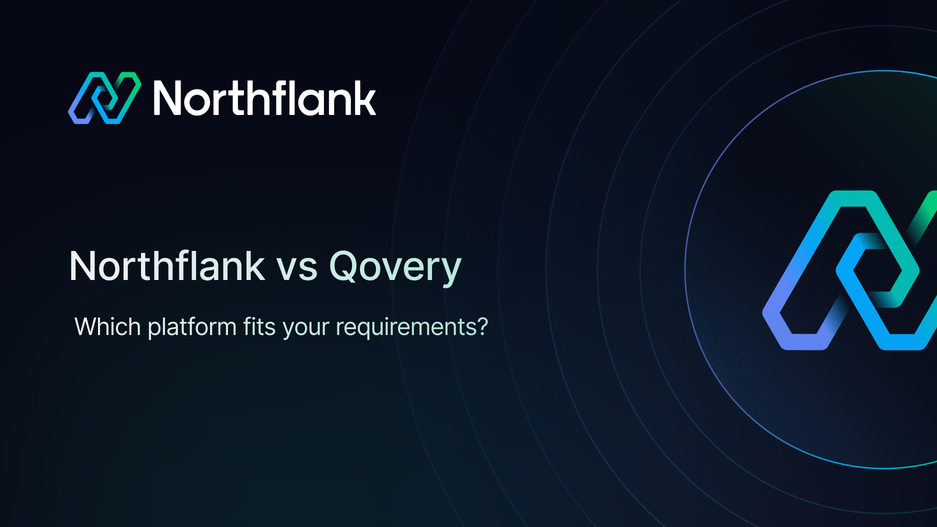 Northflank

Northflank vs Qovery

Which platform fits your requirements?